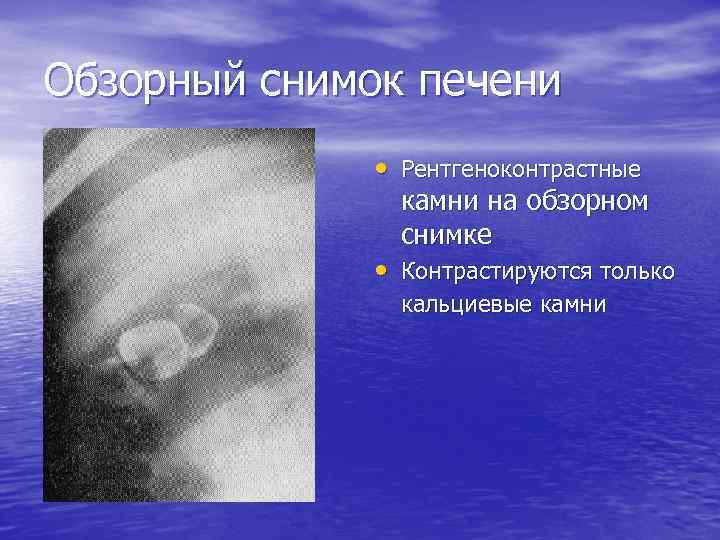 Обзорный снимок печени

• Рентгеноконтрастные камни на обзорном снимке
• Контрастируются только кальциевые камни